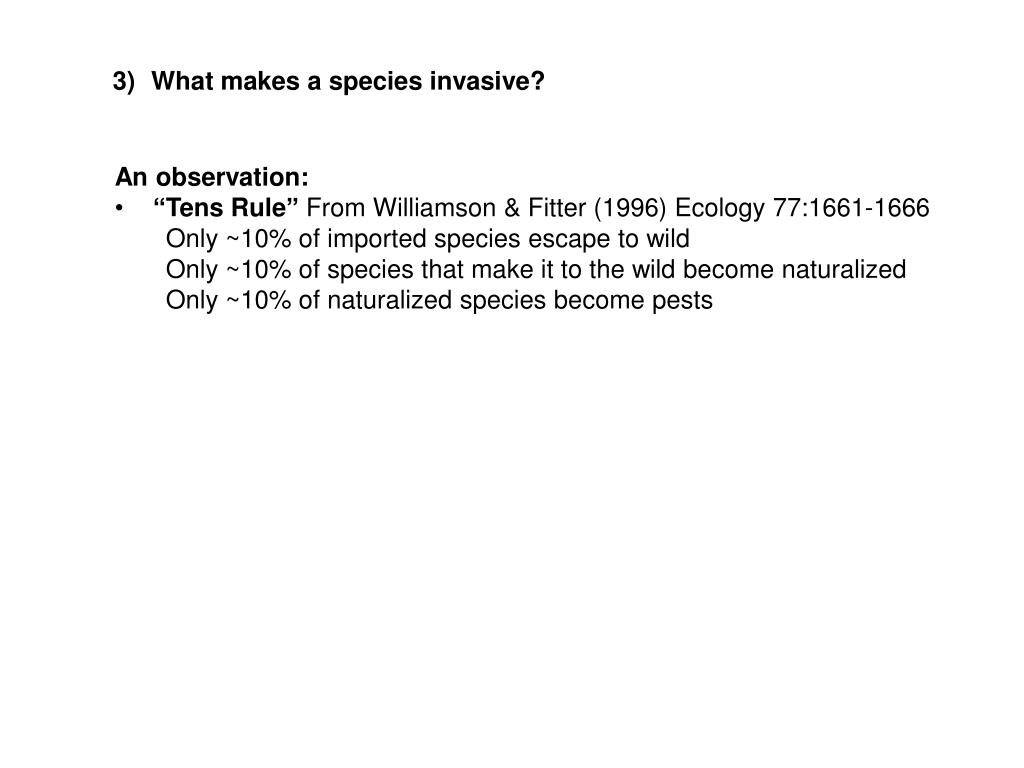 3) What makes a species invasive?

An observation:
• “Tens Rule” From Williamson & Fitter (1996) Ecology 77:1661-1666
Only ~10% of imported species escape to wild
Only ~10% of species that make it to the wild become naturalized
Only ~10% of naturalized species become pests